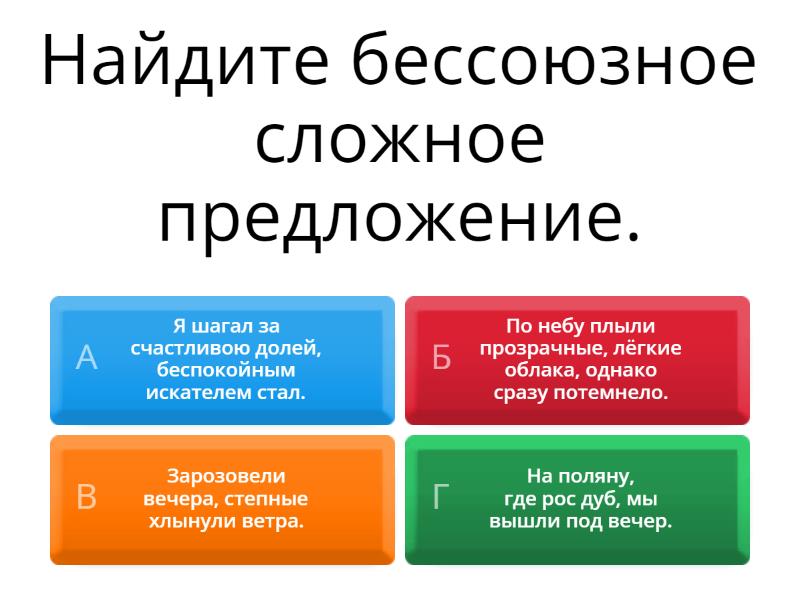 Найдите бессоюзное сложное предложение.

А
Я шагал за счастливою долей, беспокойным искателем стал.

Б
По небу плыли прозрачные, лёгкие облака, однако сразу потемнело.

В
Зарозовели вечера, степные хлынули ветра.

Г
На поляну, где рос дуб, мы вышли под вечер.